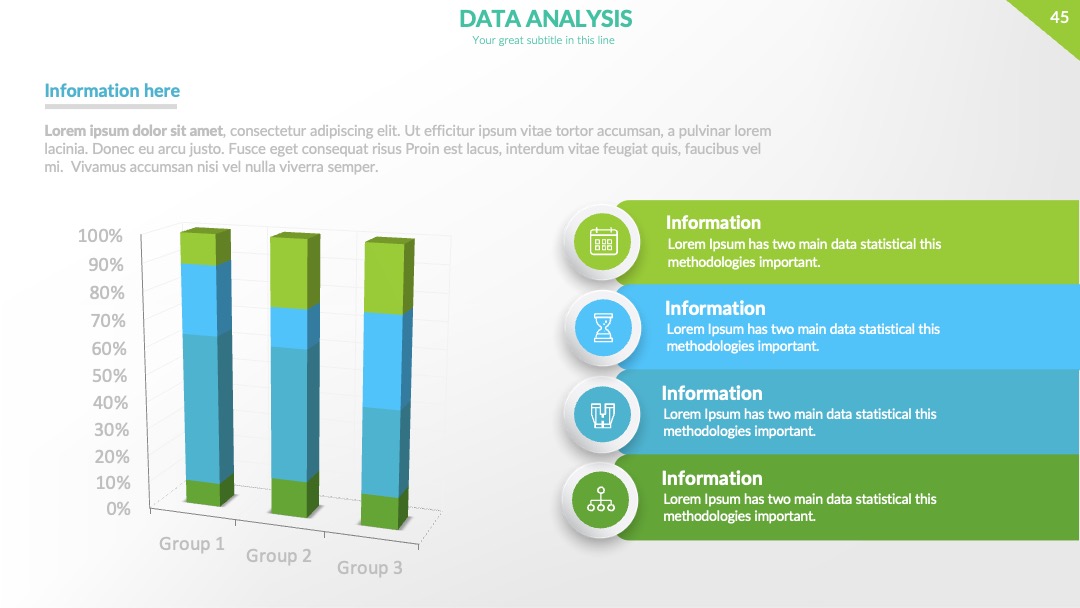 DATA ANALYSIS
Your great subtitle in this line

45

Information here

Lorem ipsum dolor sit amet, consectetur adipiscing elit. Ut efficitur ipsum vitae tortor accumsan, a pulvinar lorem lacinia. Donec eu arcu justo. Fusce eget consequat risus Proin est lacus, interdum vitae feugiat quis, faucibus vel mi. Vivamus accumsan nisi vel nulla viverra semper.

100%
90%
80%
70%
60%
50%
40%
30%
20%
10%
0%
Group 1
Group 2
Group 3

Information
Lorem Ipsum has two main data statistical this methodologies important.

Information
Lorem Ipsum has two main data statistical this methodologies important.

Information
Lorem Ipsum has two main data statistical this methodologies important.

Information
Lorem Ipsum has two main data statistical this methodologies important.